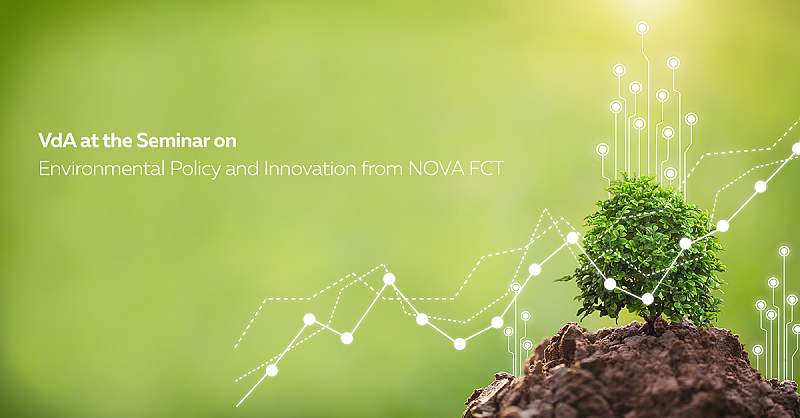 VdA at the Seminar on
Environmental Policy and Innovation from NOVA FCT